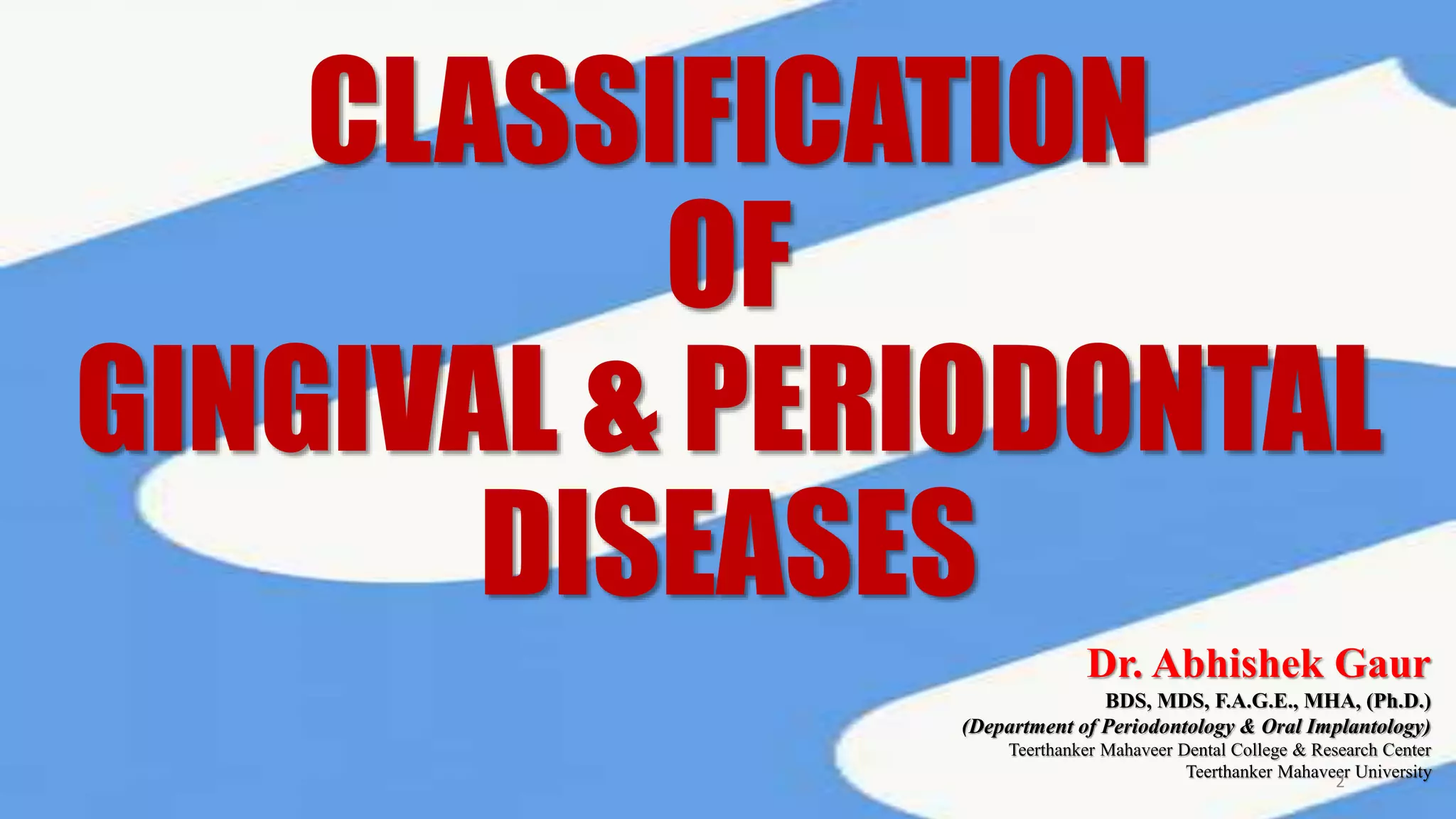 CLASSIFICATION
OF
GINGIVAL & PERIODONTAL
DISEASES

Dr. Abhishek Gaur
BDS, MDS, F.A.G.E., MHA, (Ph.D.)
(Department of Periodontology & Oral Implantology)
Teerthanker Mahaveer Dental College & Research Center
Teerthanker Mahaveer University

2